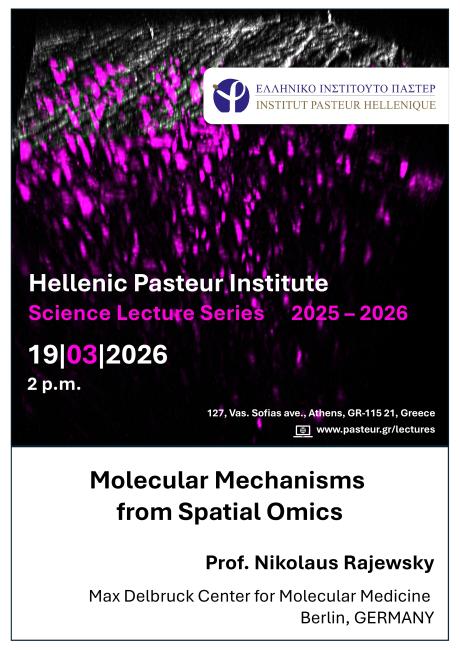 ΕΛΛΗΝΙΚΟ ΙΝΣΤΙΤΟΥΤΟ ΠΑΣΤΕΡ
INSTITUT PASTEUR HELLENIQUE

Hellenic Pasteur Institute
Science Lecture Series 2025 – 2026

19|03|2026
2 p.m.

127, Vas. Sofias ave., Athens, GR-115 21, Greece
www.pasteur.gr/lectures

Molecular Mechanisms from Spatial Omics

Prof. Nikolaus Rajewsky

Max Delbruck Center for Molecular Medicine
Berlin, GERMANY